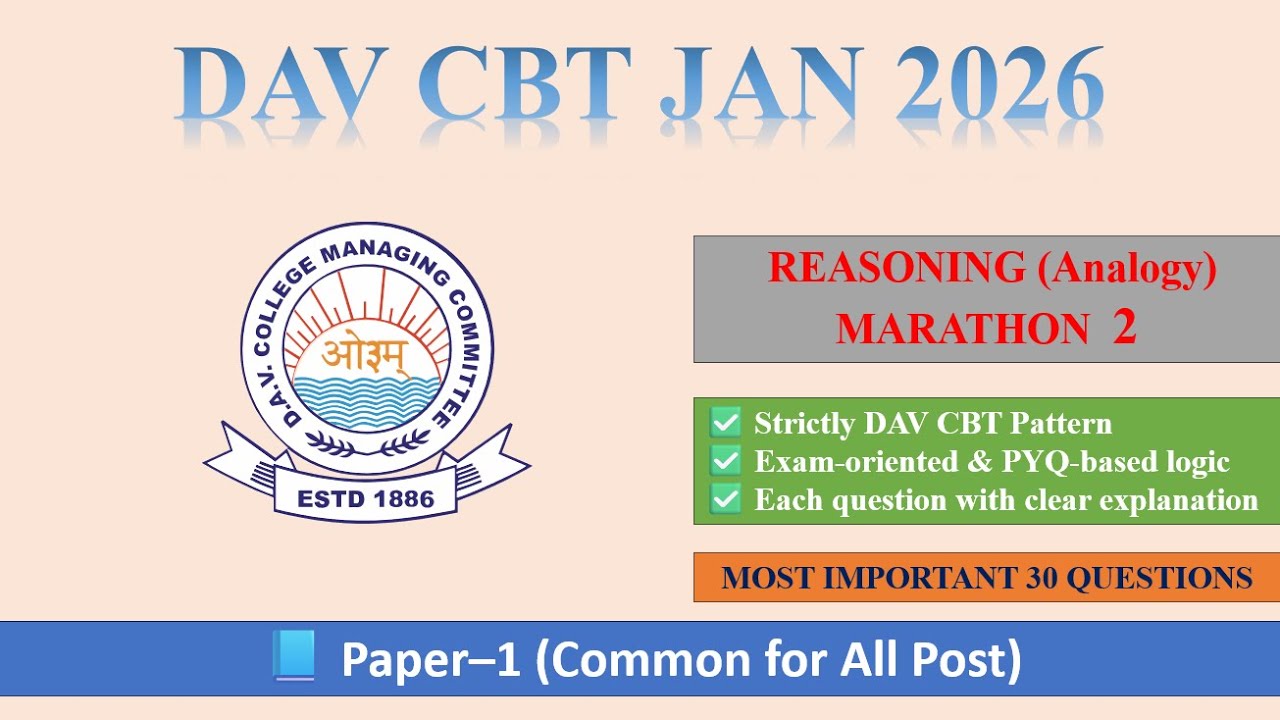 DAV CBT JAN 2026

D.A.V. COLLEGE MANAGING COMMITTEE
ओ३म्
ESTD 1886

REASONING (Analogy)
MARATHON 2

✅ Strictly DAV CBT Pattern
✅ Exam-oriented & PYQ-based logic
✅ Each question with clear explanation

MOST IMPORTANT 30 QUESTIONS

📘 Paper–1 (Common for All Post)